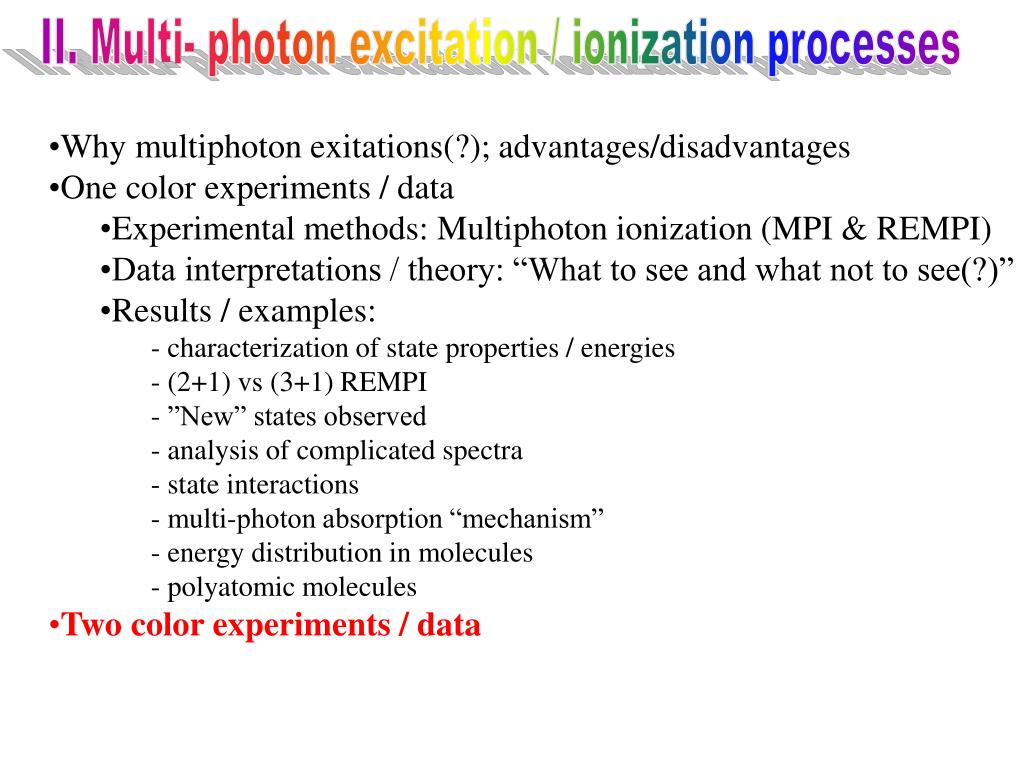 II. Multi- photon excitation / ionization processes

•Why multiphoton exitations(?); advantages/disadvantages
•One color experiments / data
•Experimental methods: Multiphoton ionization (MPI & REMPI)
•Data interpretations / theory: “What to see and what not to see(?)”
•Results / examples:
- characterization of state properties / energies
- (2+1) vs (3+1) REMPI
- ”New” states observed
- analysis of complicated spectra
- state interactions
- multi-photon absorption “mechanism”
- energy distribution in molecules
- polyatomic molecules
•Two color experiments / data